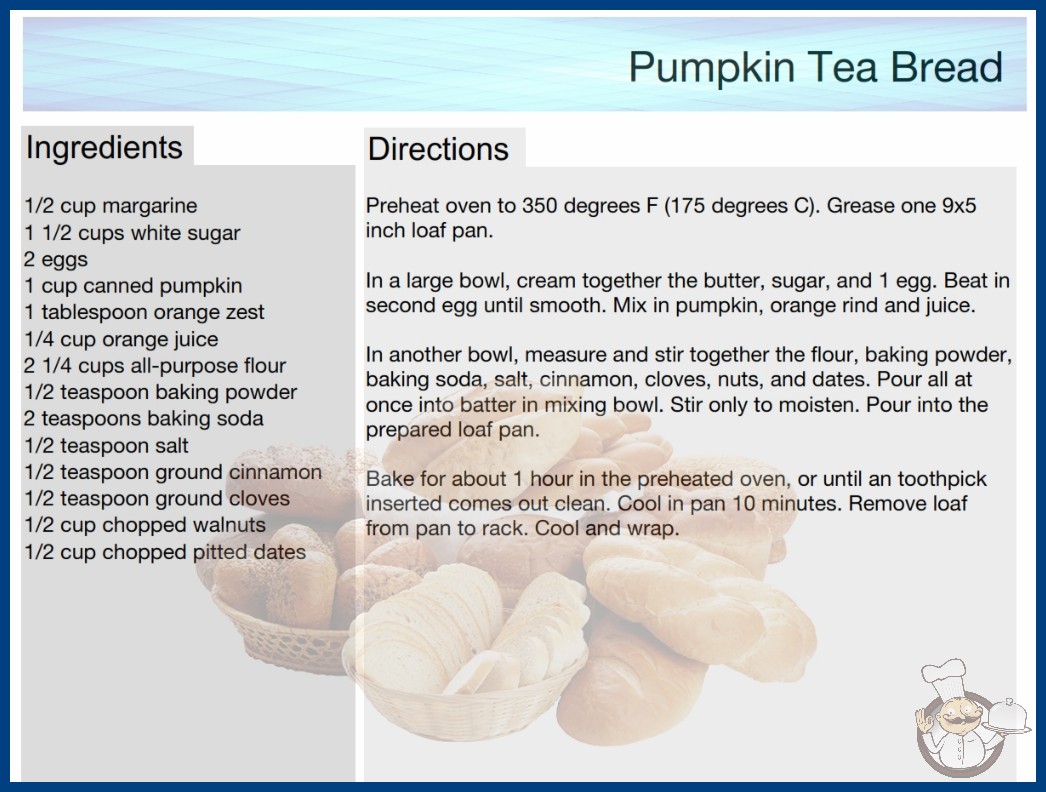 Pumpkin Tea Bread

Ingredients

1/2 cup margarine
1 1/2 cups white sugar
2 eggs
1 cup canned pumpkin
1 tablespoon orange zest
1/4 cup orange juice
2 1/4 cups all-purpose flour
1/2 teaspoon baking powder
2 teaspoons baking soda
1/2 teaspoon salt
1/2 teaspoon ground cinnamon
1/2 teaspoon ground cloves
1/2 cup chopped walnuts
1/2 cup chopped pitted dates

Directions

Preheat oven to 350 degrees F (175 degrees C). Grease one 9x5 inch loaf pan.

In a large bowl, cream together the butter, sugar, and 1 egg. Beat in second egg until smooth. Mix in pumpkin, orange rind and juice.

In another bowl, measure and stir together the flour, baking powder, baking soda, salt, cinnamon, cloves, nuts, and dates. Pour all at once into batter in mixing bowl. Stir only to moisten. Pour into the prepared loaf pan.

Bake for about 1 hour in the preheated oven, or until an toothpick inserted comes out clean. Cool in pan 10 minutes. Remove loaf from pan to rack. Cool and wrap.